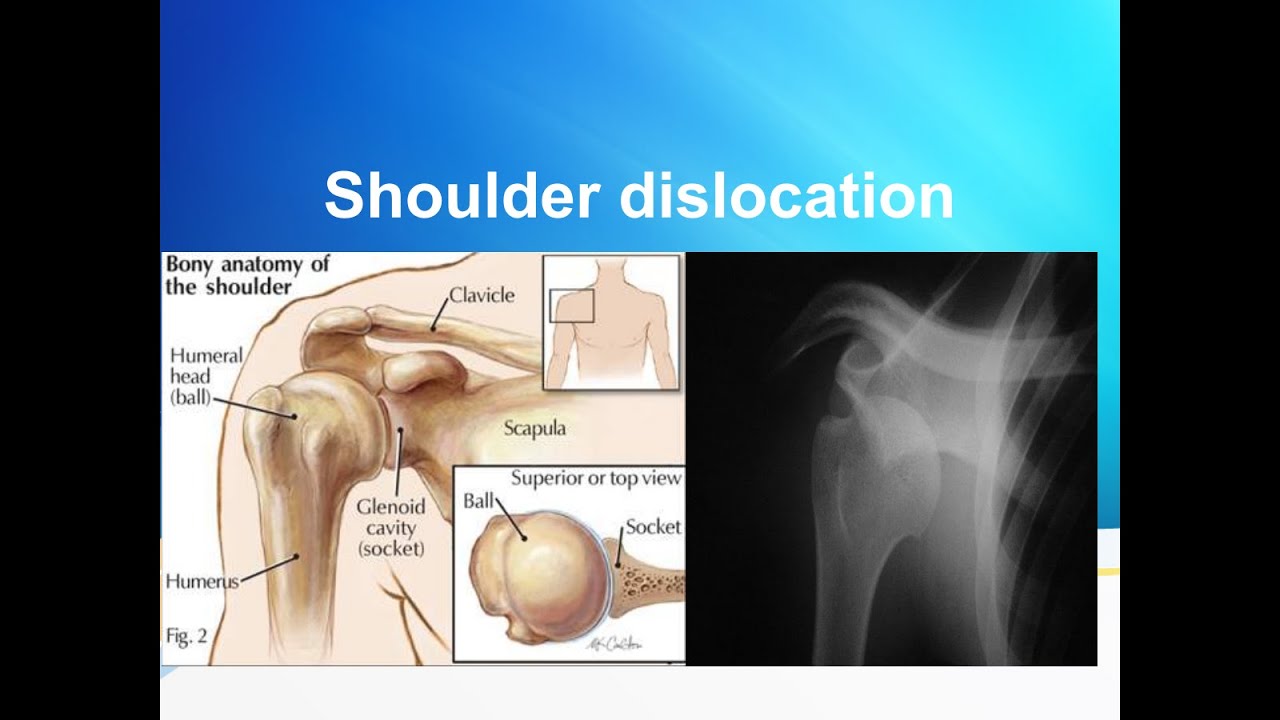 Shoulder dislocation

Bony anatomy of the shoulder

Clavicle

Humeral head (ball)

Scapula

Glenoid cavity (socket)

Humerus

Fig. 2

Superior or top view

Ball

Socket